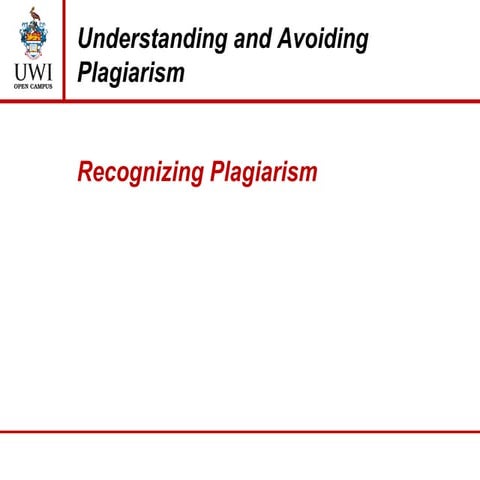 UWI
OPEN CAMPUS

Understanding and Avoiding Plagiarism

Recognizing Plagiarism